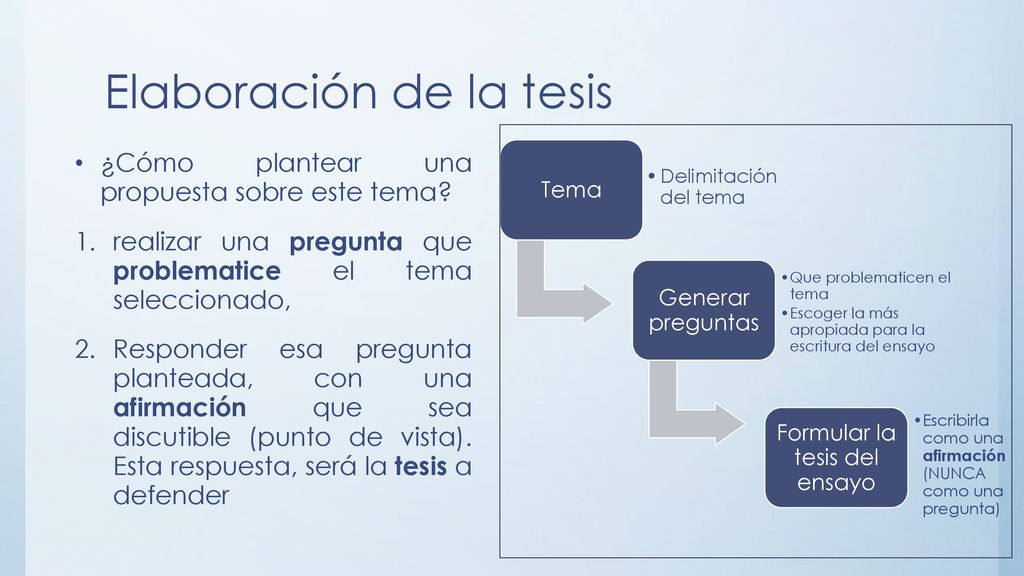 Elaboración de la tesis

• ¿Cómo plantear una propuesta sobre este tema?

1. realizar una pregunta que problematice el tema seleccionado,

2. Responder esa pregunta planteada, con una afirmación que sea discutible (punto de vista). Esta respuesta, será la tesis a defender

Tema

• Delimitación del tema

Generar preguntas

• Que problematicen el tema
• Escoger la más apropiada para la escritura del ensayo

Formular la tesis del ensayo

• Escribirla como una afirmación (NUNCA como una pregunta)